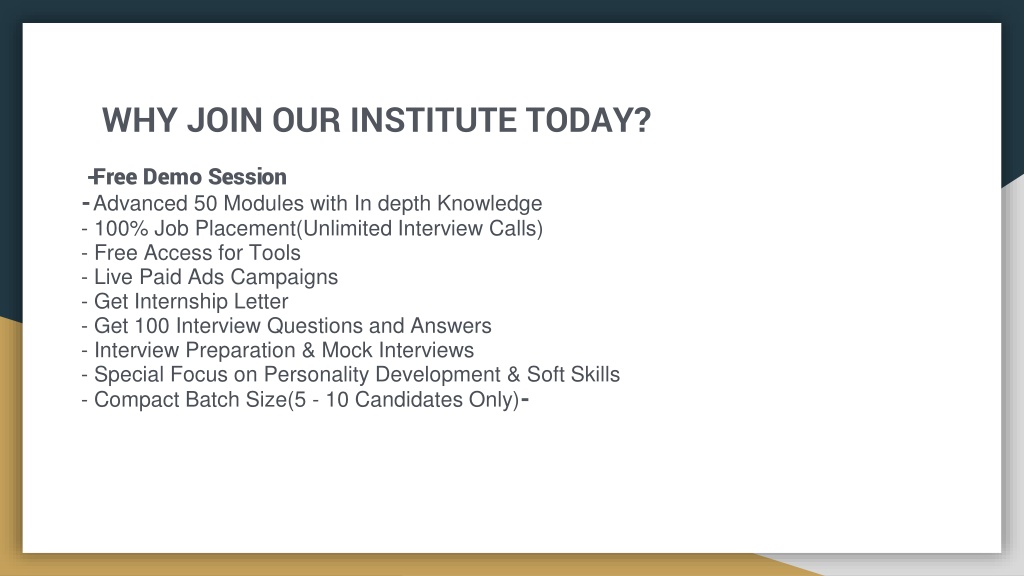 WHY JOIN OUR INSTITUTE TODAY?

-Free Demo Session
- Advanced 50 Modules with In depth Knowledge
- 100% Job Placement(Unlimited Interview Calls)
- Free Access for Tools
- Live Paid Ads Campaigns
- Get Internship Letter
- Get 100 Interview Questions and Answers
- Interview Preparation & Mock Interviews
- Special Focus on Personality Development & Soft Skills
- Compact Batch Size(5 - 10 Candidates Only)-